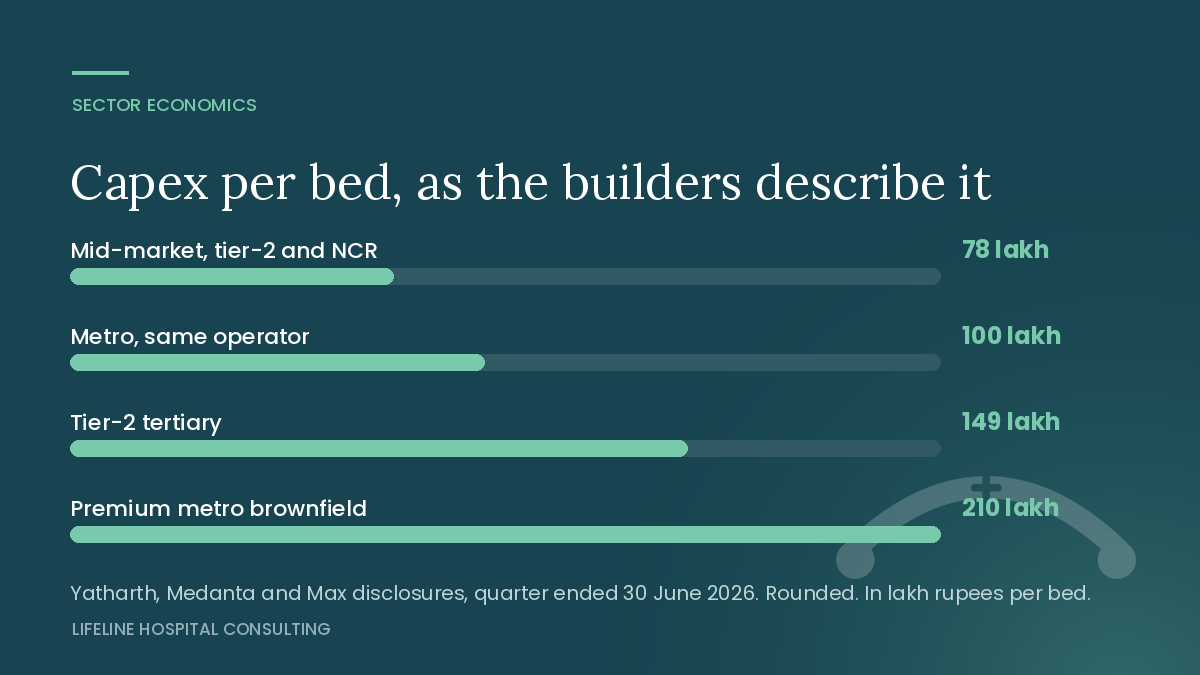 SECTOR ECONOMICS

Capex per bed, as the builders describe it

Mid-market, tier-2 and NCR
78 lakh

Metro, same operator
100 lakh

Tier-2 tertiary
149 lakh

Premium metro brownfield
210 lakh

Yatharth, Medanta and Max disclosures, quarter ended 30 June 2026. Rounded. In lakh rupees per bed.

LIFELINE HOSPITAL CONSULTING